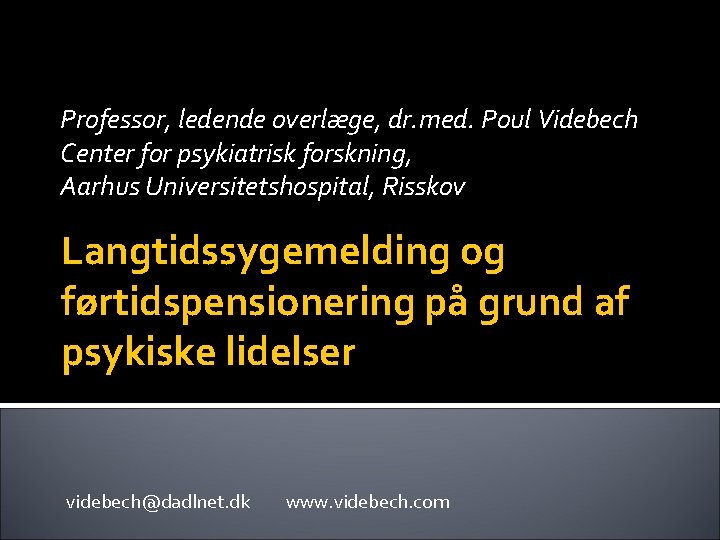 Professor, ledende overlæge, dr.med. Poul Videbech
Center for psykiatrisk forskning,
Aarhus Universitetshospital, Risskov

Langtidssygemelding og førtidspensionering på grund af psykiske lidelser

videbech@dadlnet.dk www.videbech.com